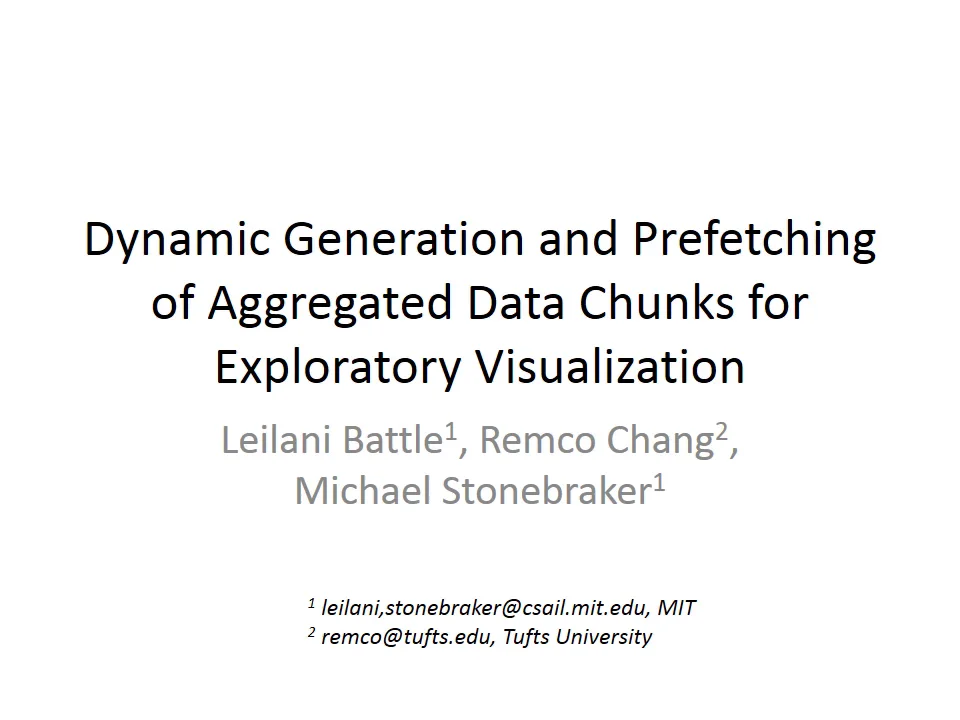 Dynamic Generation and Prefetching of Aggregated Data Chunks for Exploratory Visualization

Leilani Battle$^1$, Remco Chang$^2$, Michael Stonebraker$^1$

$^1$ leilani,stonebraker@csail.mit.edu, MIT
$^2$ remco@tufts.edu, Tufts University